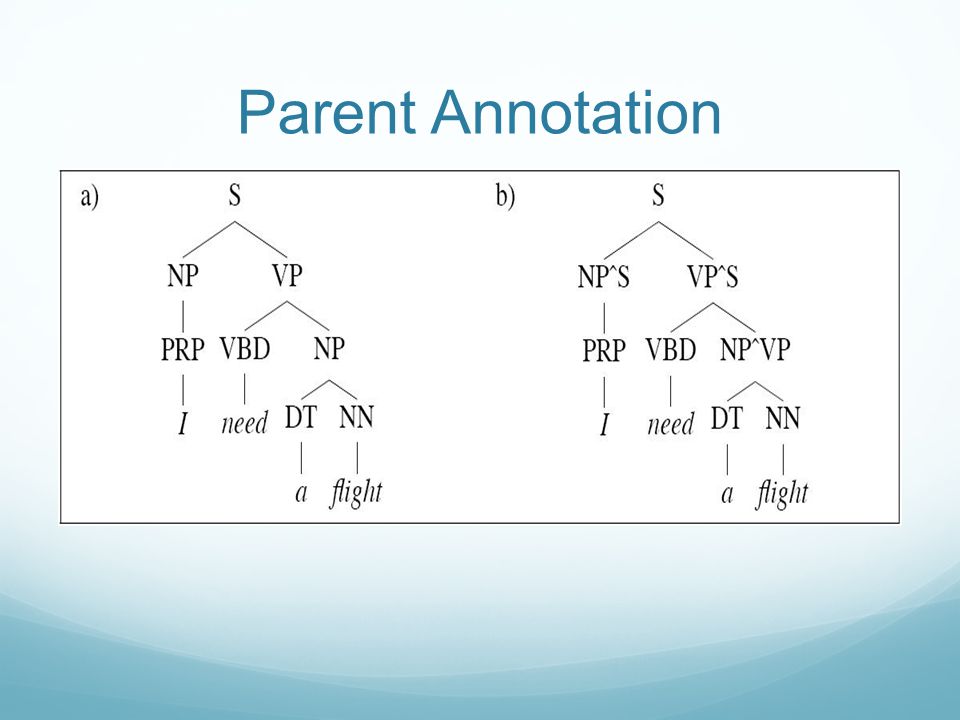 Parent Annotation

a)
S
NP VP
PRP VBD NP
I need DT NN
a flight

b)
S
NP^S VP^S
PRP VBD NP^VP
I need DT NN
a flight